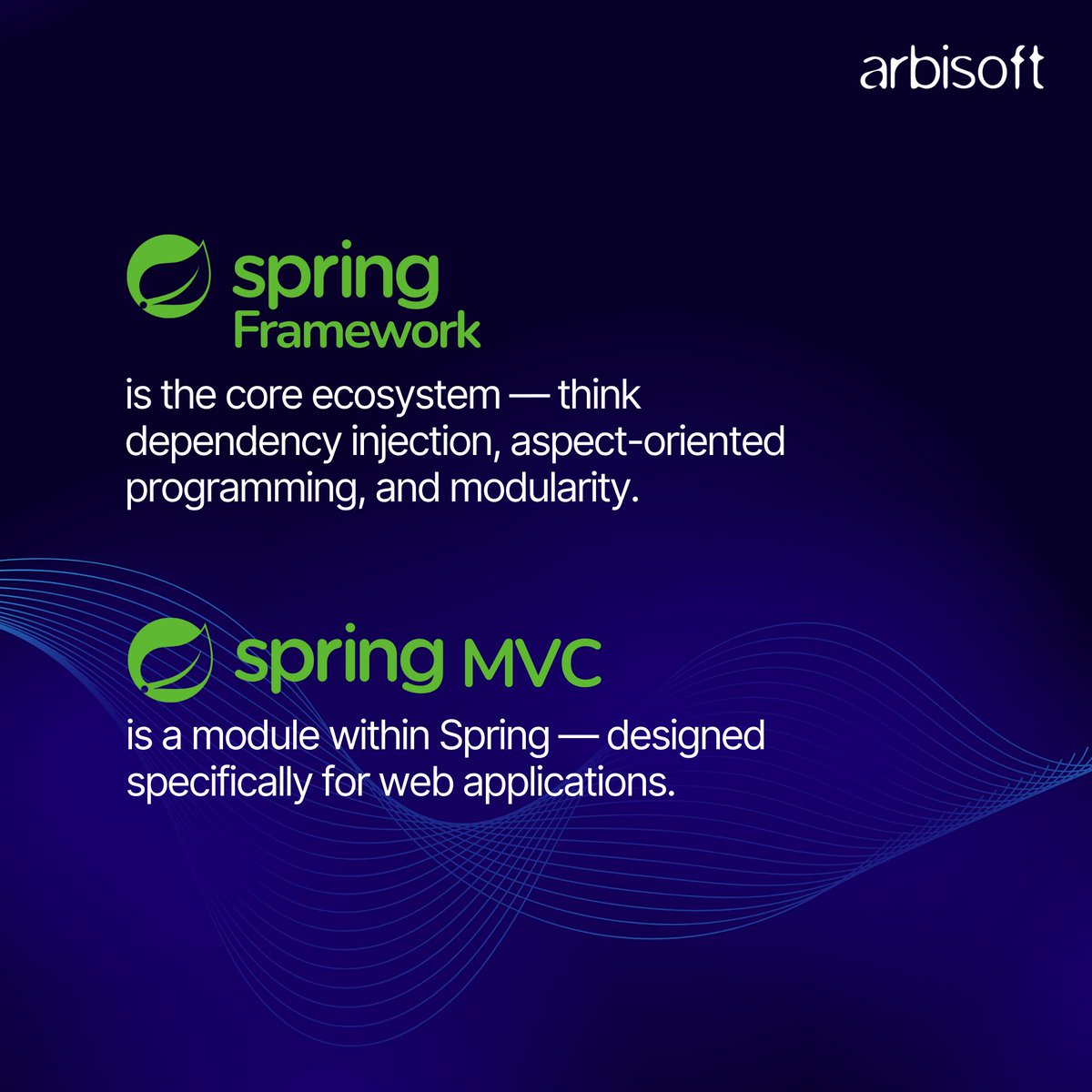 arbisoft

spring
Framework

is the core ecosystem — think dependency injection, aspect-oriented programming, and modularity.

spring MVC

is a module within Spring — designed specifically for web applications.